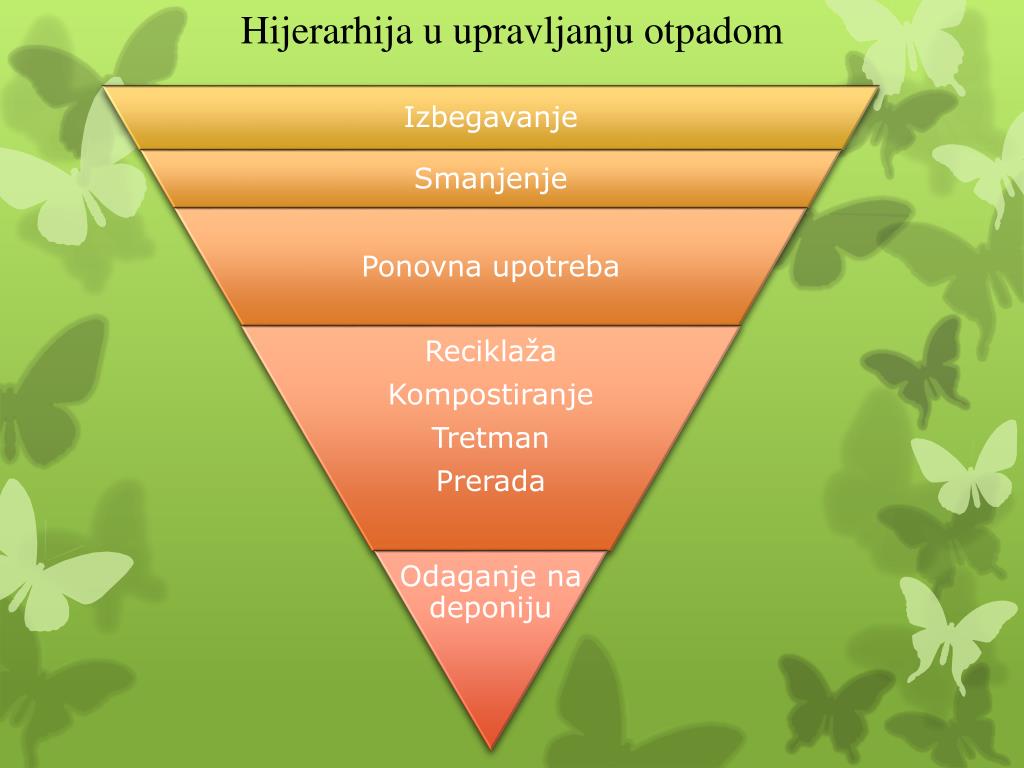 Hijerarhija u upravljanju otpadom

Izbegavanje

Smanjenje

Ponovna upotreba

Reciklaža
Kompostiranje
Tretman
Prerada

Odaganje na deponiju